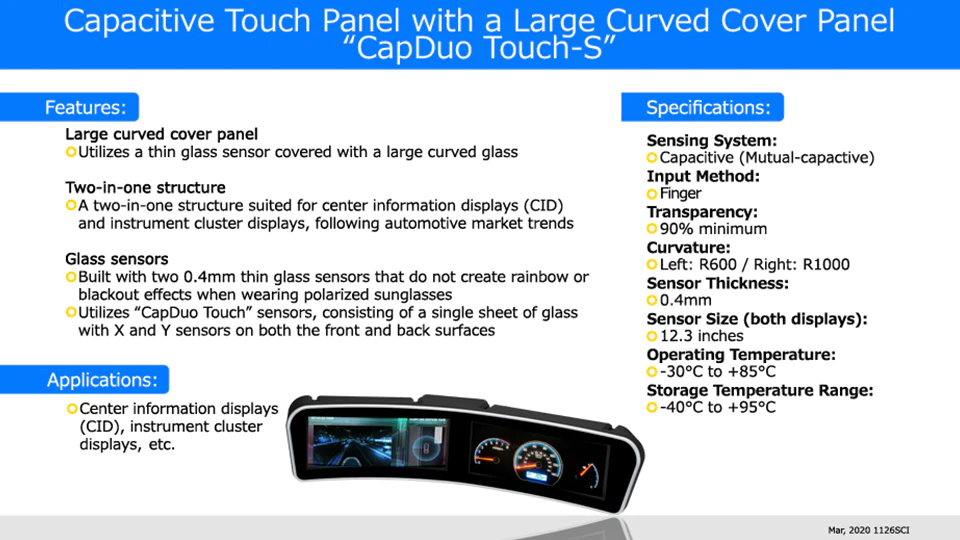 Capacitive Touch Panel with a Large Curved Cover Panel "CapDuo Touch-S"

Features:

Large curved cover panel
Utilizes a thin glass sensor covered with a large curved glass

Two-in-one structure
A two-in-one structure suited for center information displays (CID) and instrument cluster displays, following automotive market trends

Glass sensors
Built with two 0.4mm thin glass sensors that do not create rainbow or blackout effects when wearing polarized sunglasses
Utilizes "CapDuo Touch" sensors, consisting of a single sheet of glass with X and Y sensors on both the front and back surfaces

Applications:

Center information displays (CID), instrument cluster displays, etc.

Specifications:

Sensing System:
Capacitive (Mutual-capactive)
Input Method:
Finger
Transparency:
90% minimum
Curvature:
Left: R600 / Right: R1000
Sensor Thickness:
0.4mm
Sensor Size (both displays):
12.3 inches
Operating Temperature:
-30°C to +85°C
Storage Temperature Range:
-40°C to +95°C

Mar, 2020 1126SCI